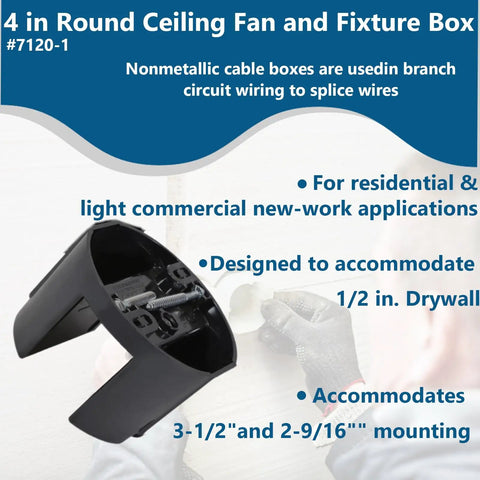 4 in Round Ceiling Fan and Fixture Box
#7120-1

Nonmetallic cable boxes are usedin branch circuit wiring to splice wires

• For residential & light commercial new-work applications

•Designed to accommodate 1/2 in. Drywall

• Accommodates 3-1/2"and 2-9/16"" mounting